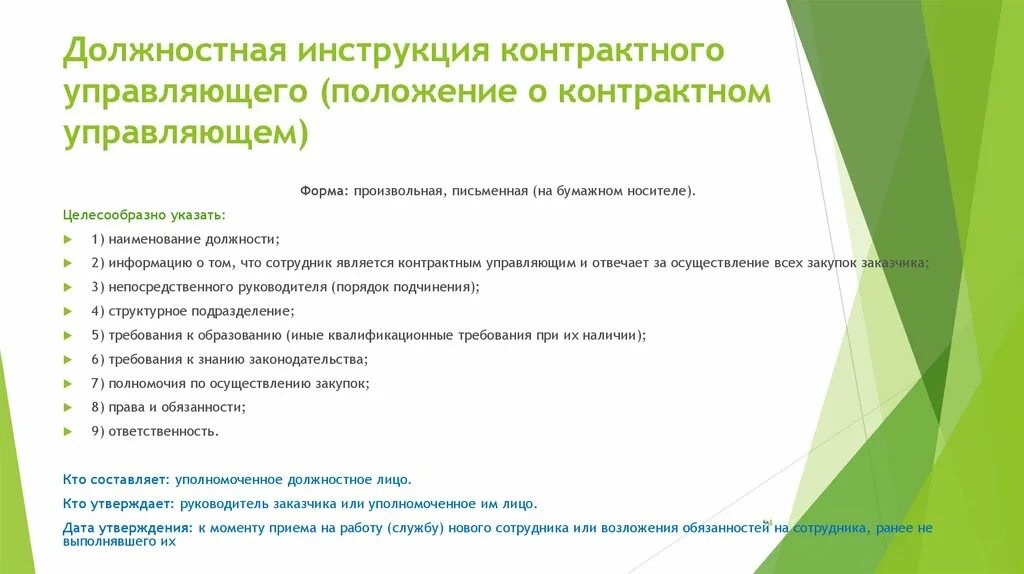 Должностная инструкция контрактного управляющего (положение о контрактном управляющем)

Форма: произвольная, письменная (на бумажном носителе).

Целесообразно указать:

1) наименование должности;

2) информацию о том, что сотрудник является контрактным управляющим и отвечает за осуществление всех закупок заказчика;

3) непосредственного руководителя (порядок подчинения);

4) структурное подразделение;

5) требования к образованию (иные квалификационные требования при их наличии);

6) требования к знанию законодательства;

7) полномочия по осуществлению закупок;

8) права и обязанности;

9) ответственность.

Кто составляет: уполномоченное должностное лицо.

Кто утверждает: руководитель заказчика или уполномоченное им лицо.

Дата утверждения: к моменту приема на работу (службу) нового сотрудника или возложения обязанностей на сотрудника, ранее не выполнявшего их